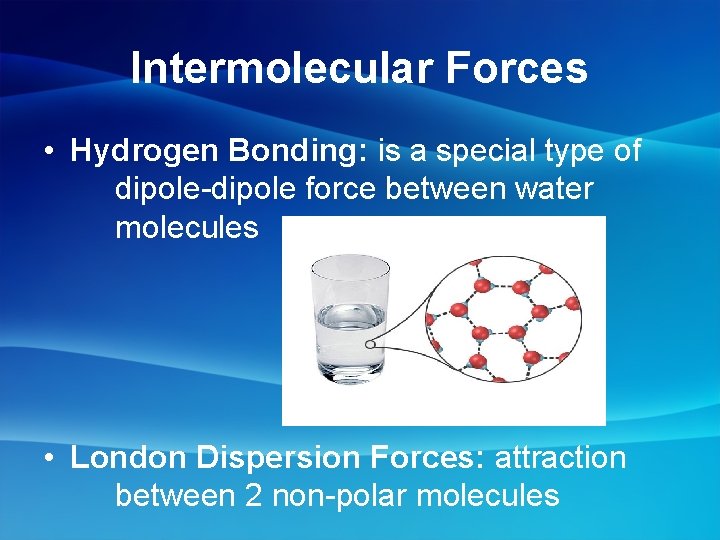 Intermolecular Forces

• Hydrogen Bonding: is a special type of dipole-dipole force between water molecules

• London Dispersion Forces: attraction between 2 non-polar molecules